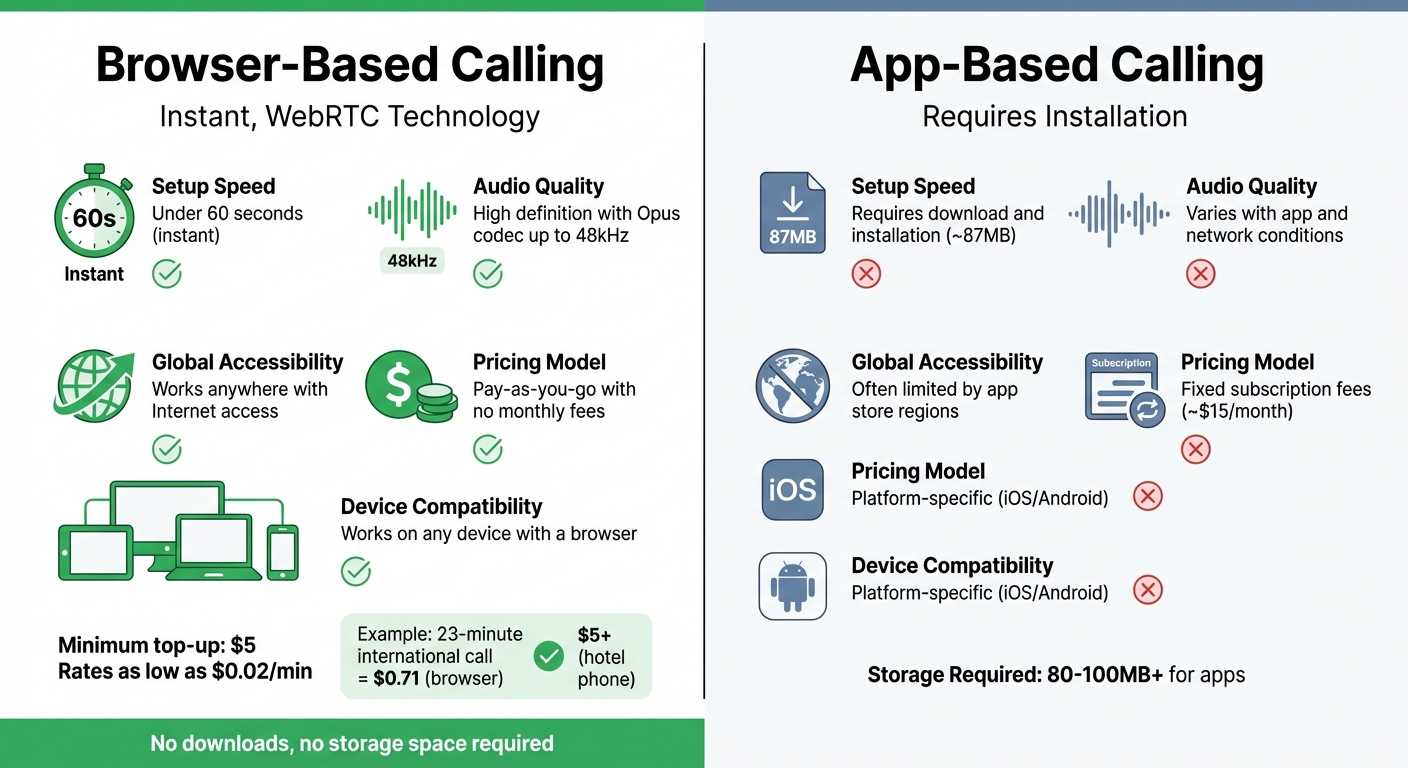 Browser-Based Calling
Instant, WebRTC Technology

60s
Instant
Setup Speed
Under 60 seconds (instant)

48kHz
Audio Quality
High definition with Opus codec up to 48kHz

Global Accessibility
Works anywhere with Internet access

Pricing Model
Pay-as-you-go with no monthly fees

Device Compatibility
Works on any device with a browser

Minimum top-up: $5
Rates as low as $0.02/min

Example: 23-minute international call = $0.71 (browser)
$5+ (hotel phone)

No downloads, no storage space required

App-Based Calling
Requires Installation

87MB
Setup Speed
Requires download and installation (~87MB)

Audio Quality
Varies with app and network conditions

Global Accessibility
Often limited by app store regions

Subscription
Pricing Model
Fixed subscription fees (~$15/month)

iOS
Pricing Model
Platform-specific (iOS/Android)

Device Compatibility
Platform-specific (iOS/Android)

Storage Required: 80-100MB+ for apps